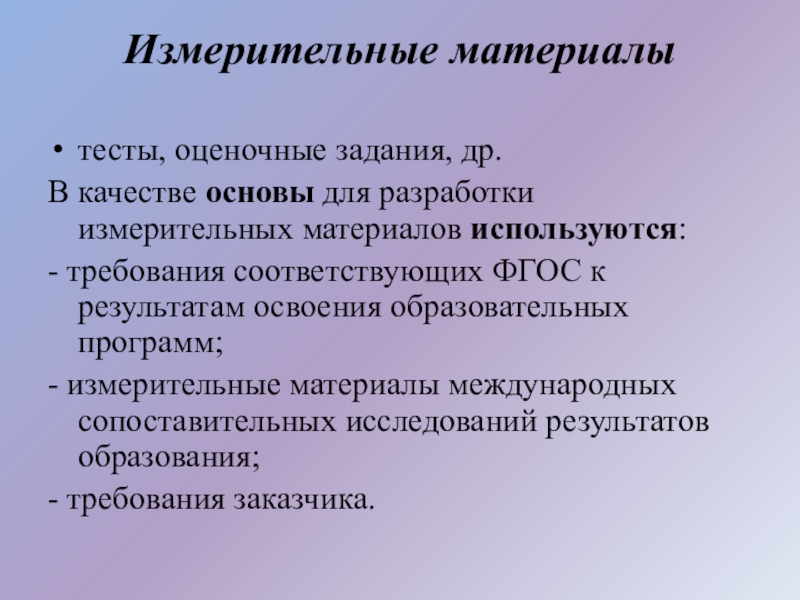 Измерительные материалы

• тесты, оценочные задания, др.

В качестве основы для разработки измерительных материалов используются:

- требования соответствующих ФГОС к результатам освоения образовательных программ;

- измерительные материалы международных сопоставительных исследований результатов образования;

- требования заказчика.